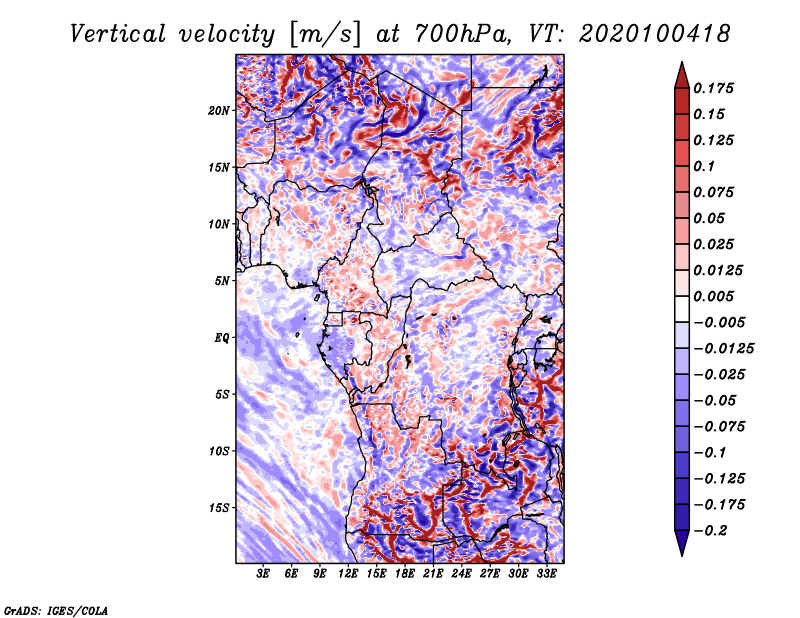 Vertical velocity [m/s] at 700hPa, VT: 2020100418

20N
15N
10N
5N
EQ
5S
10S
15S

3E 6E 9E 12E 15E 18E 21E 24E 27E 30E 33E

0.175
0.15
0.125
0.1
0.075
0.05
0.025
0.0125
0.005
−0.005
−0.0125
−0.025
−0.05
−0.075
−0.1
−0.125
−0.175
−0.2

GrADS: IGES/COLA